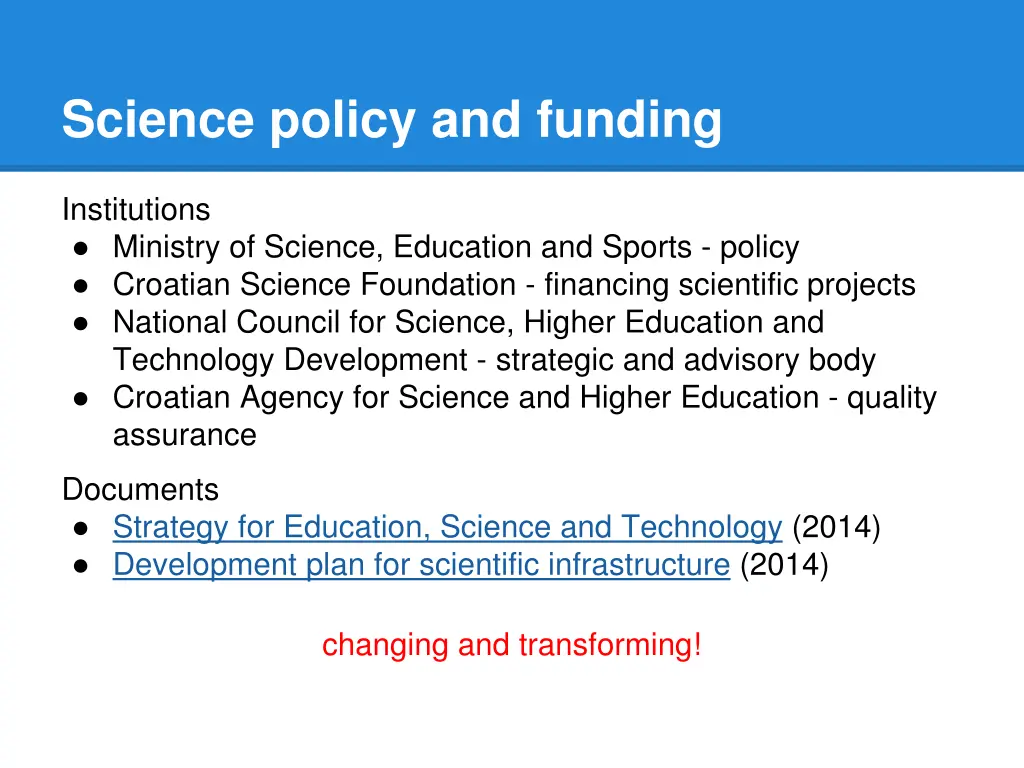 Science policy and funding

Institutions
● Ministry of Science, Education and Sports - policy
● Croatian Science Foundation - financing scientific projects
● National Council for Science, Higher Education and Technology Development - strategic and advisory body
● Croatian Agency for Science and Higher Education - quality assurance

Documents
● Strategy for Education, Science and Technology (2014)
● Development plan for scientific infrastructure (2014)

changing and transforming!